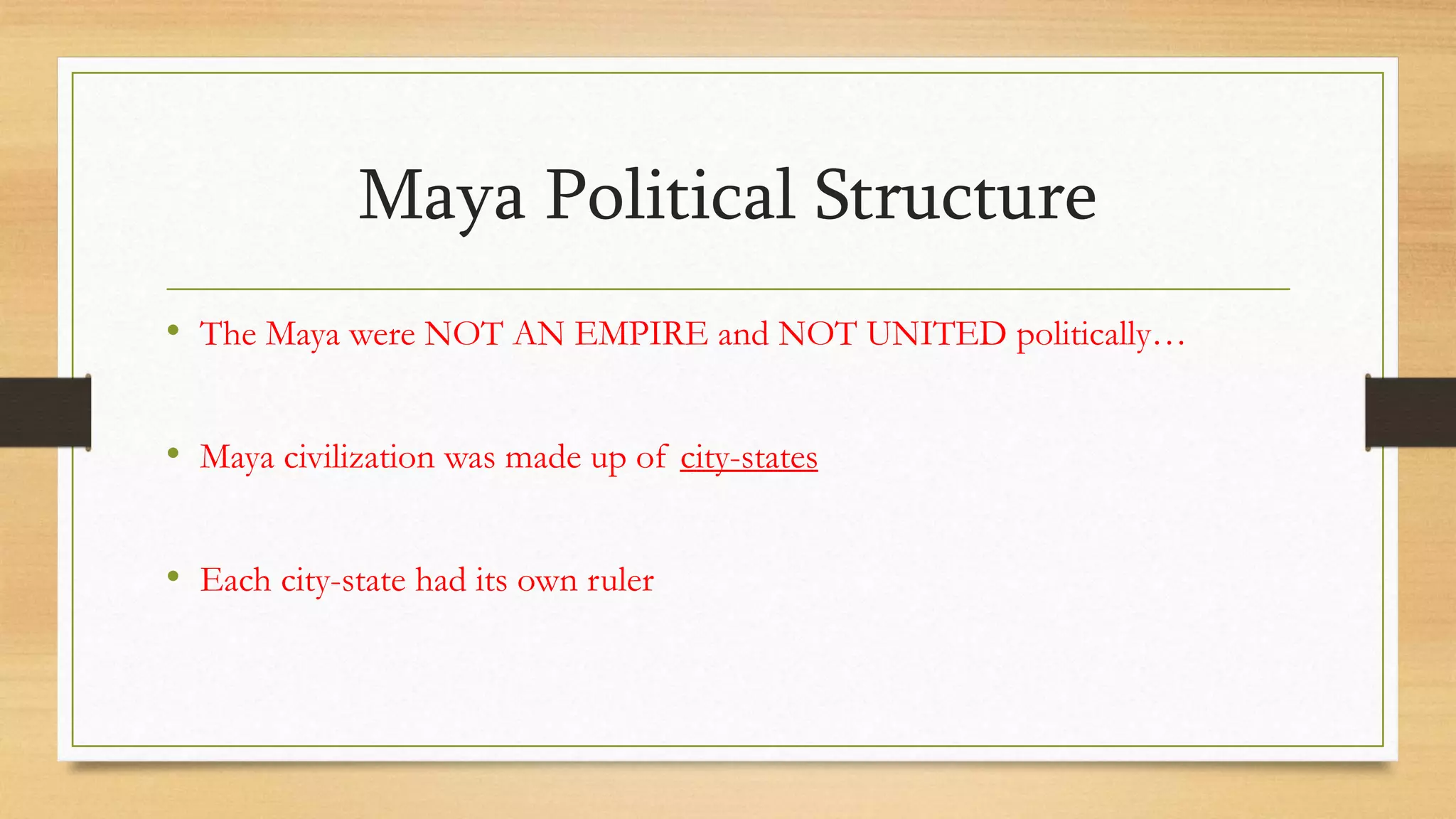 Maya Political Structure

• The Maya were NOT AN EMPIRE and NOT UNITED politically…

• Maya civilization was made up of city-states

• Each city-state had its own ruler